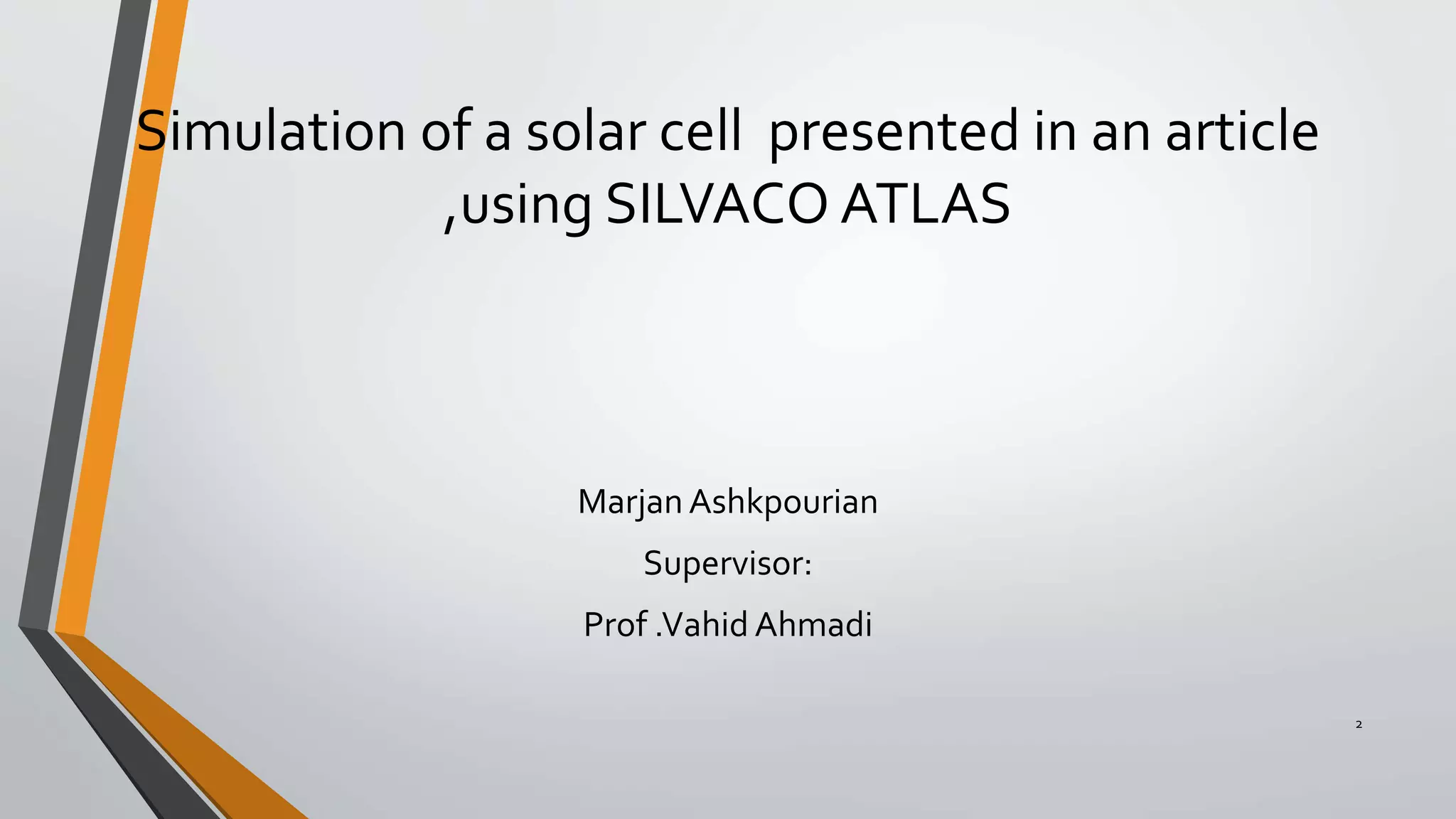 Simulation of a solar cell presented in an article ,using SILVACO ATLAS

Marjan Ashkpourian

Supervisor:

Prof .Vahid Ahmadi

2